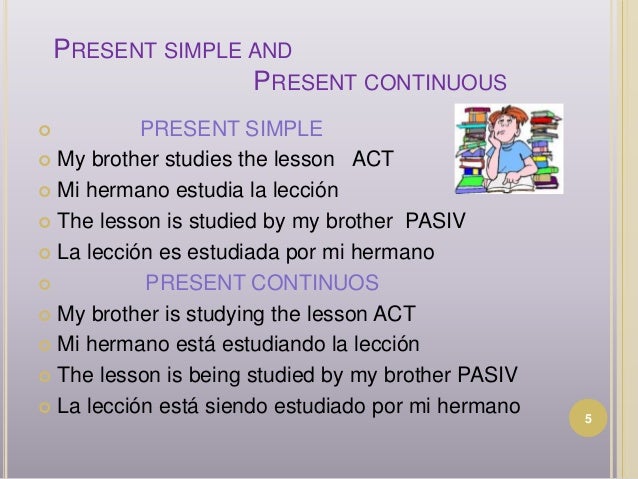 PRESENT SIMPLE AND
PRESENT CONTINUOUS

PRESENT SIMPLE
My brother studies the lesson ACT
Mi hermano estudia la lección
The lesson is studied by my brother PASIV
La lección es estudiada por mi hermano
PRESENT CONTINUOS
My brother is studying the lesson ACT
Mi hermano está estudiando la lección
The lesson is being studied by my brother PASIV
La lección está siendo estudiado por mi hermano

5